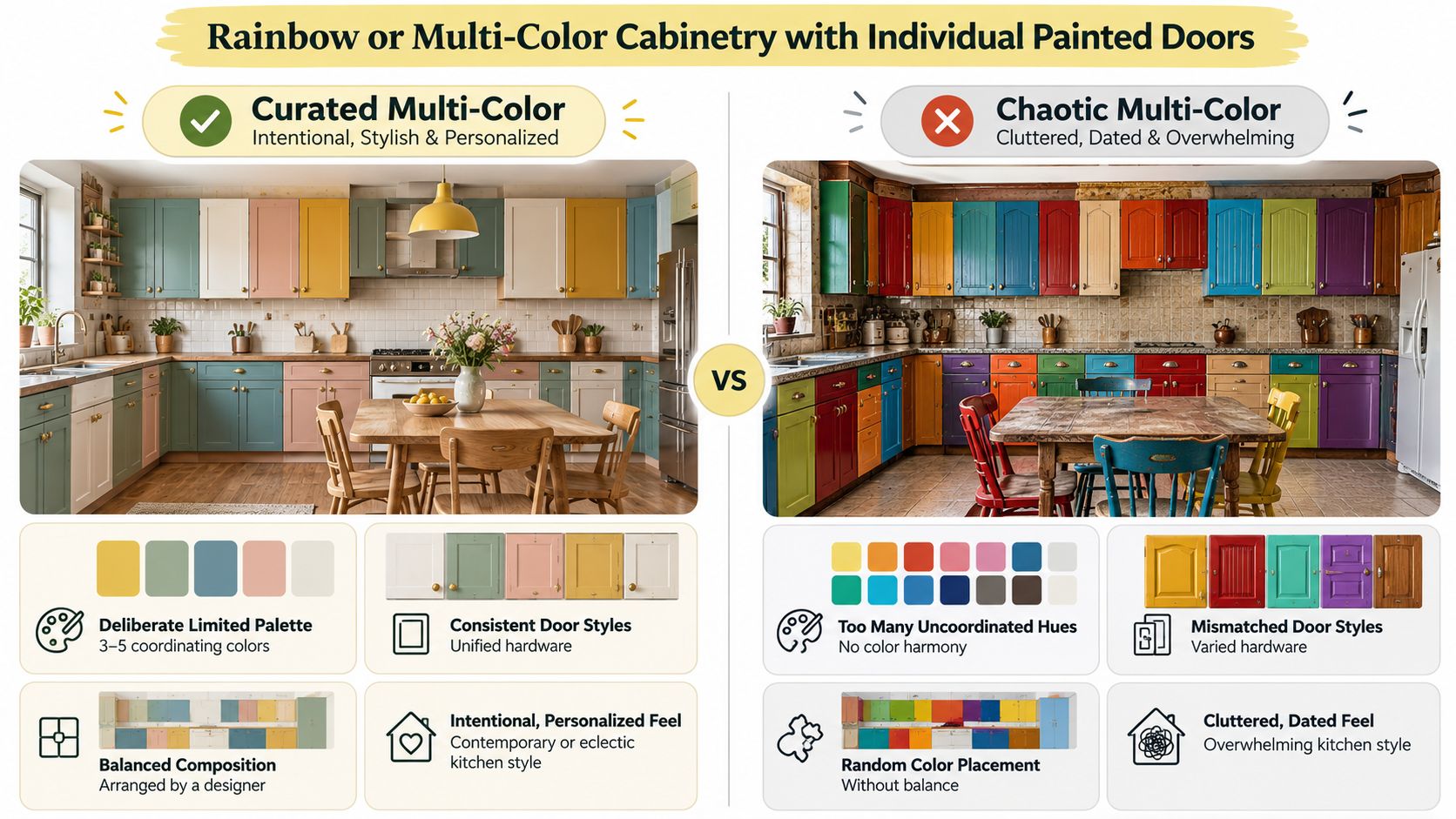 Rainbow or Multi-Color Cabinetry with Individual Painted Doors

Curated Multi-Color
Intentional, Stylish & Personalized

Deliberate Limited Palette
3–5 coordinating colors

Consistent Door Styles
Unified hardware

Balanced Composition
Arranged by a designer

Intentional, Personalized Feel
Contemporary or eclectic kitchen style

VS

Chaotic Multi-Color
Cluttered, Dated & Overwhelming

Too Many Uncoordinated Hues
No color harmony

Mismatched Door Styles
Varied hardware

Random Color Placement
Without balance

Cluttered, Dated Feel
Overwhelming kitchen style